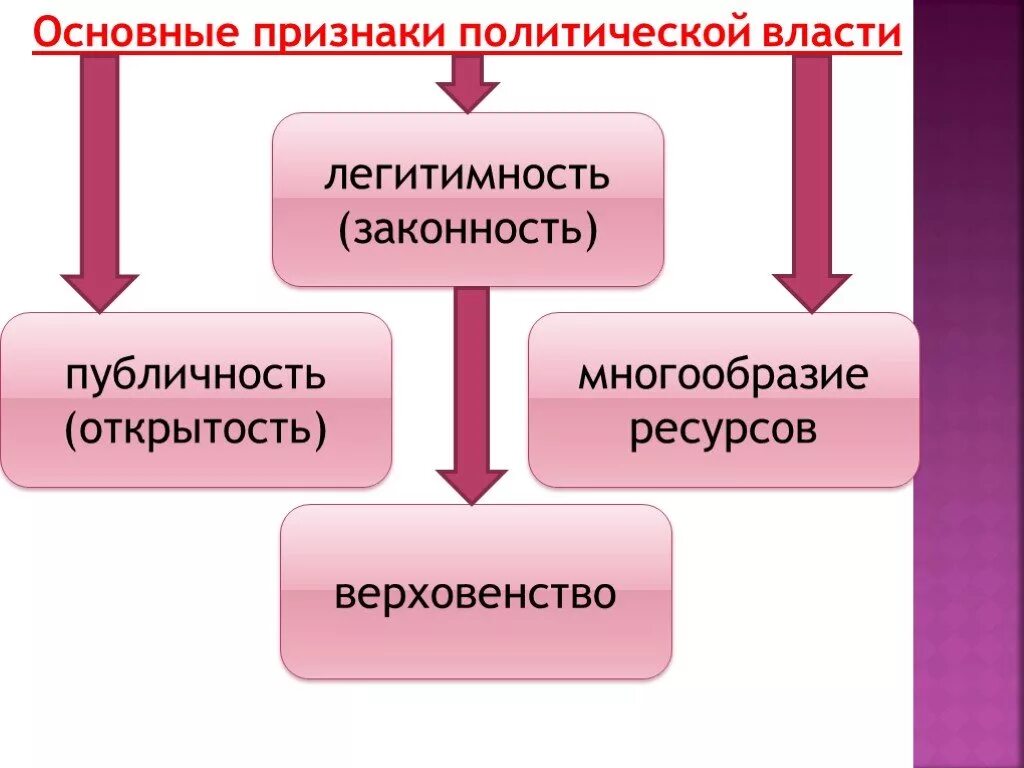 Основные признаки политической власти

легитимность (законность)

публичность (открытость)

многообразие ресурсов

верховенство